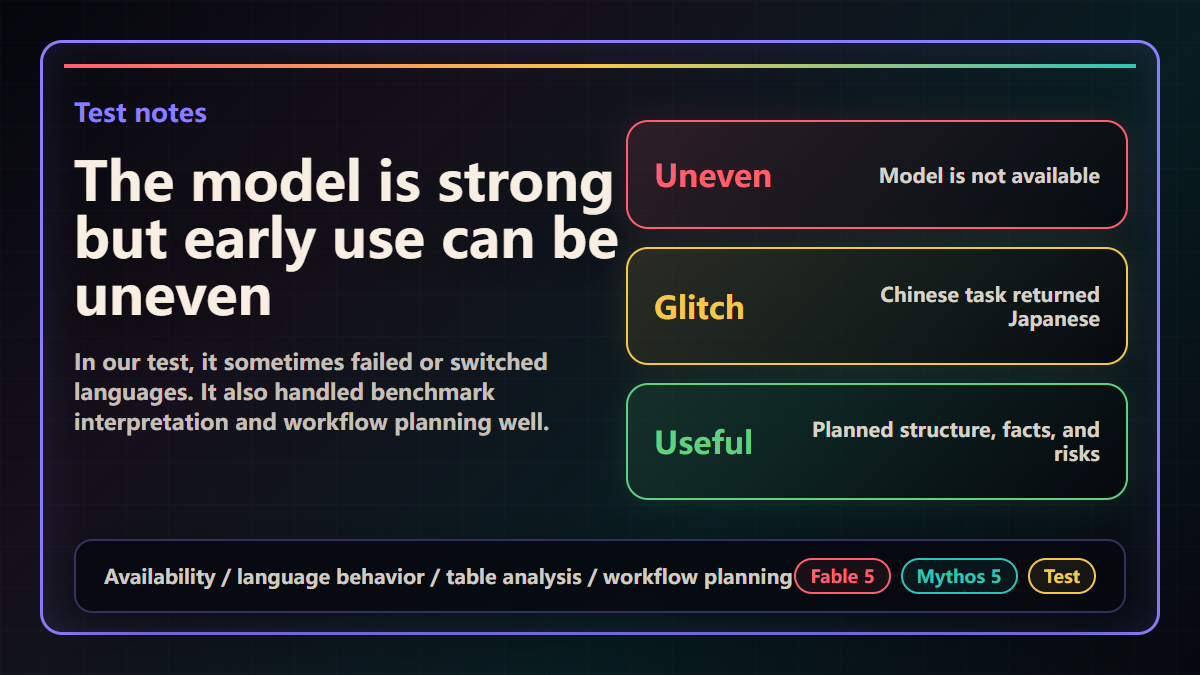 Test notes

The model is strong but early use can be uneven

In our test, it sometimes failed or switched languages. It also handled benchmark interpretation and workflow planning well.

Uneven
Model is not available

Glitch
Chinese task returned Japanese

Useful
Planned structure, facts, and risks

Availability / language behavior / table analysis / workflow planning

Fable 5

Mythos 5

Test